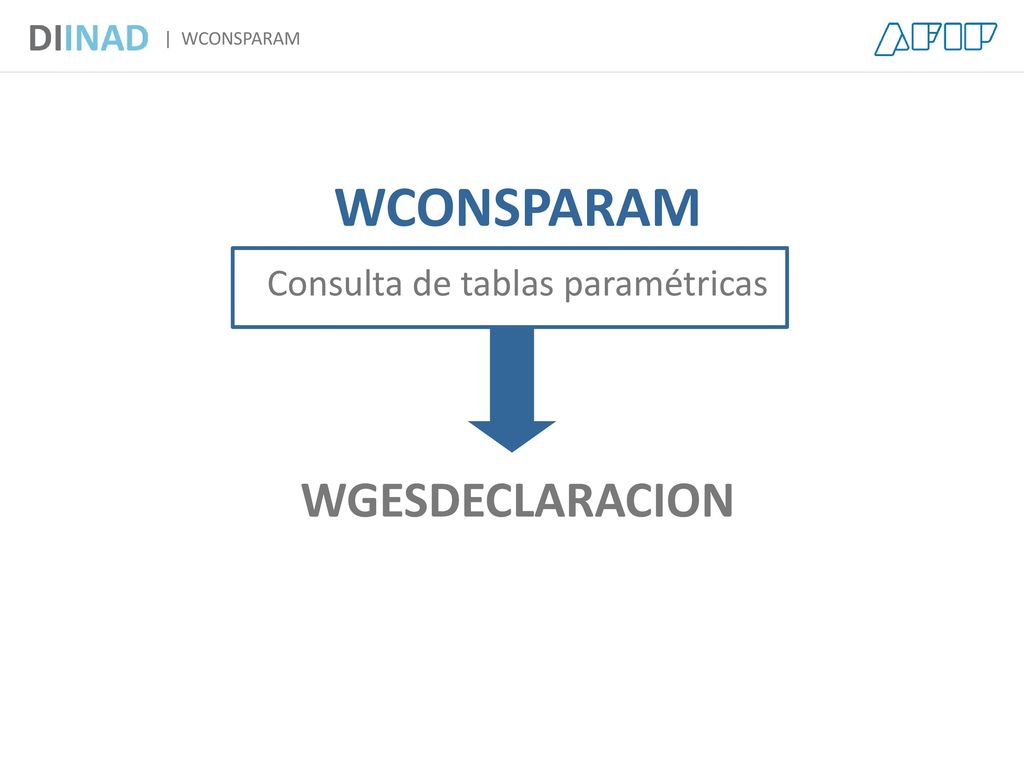 DIINAD | WCONSPARAM

AFIP

WCONSPARAM

Consulta de tablas paramétricas

WGESDECLARACION